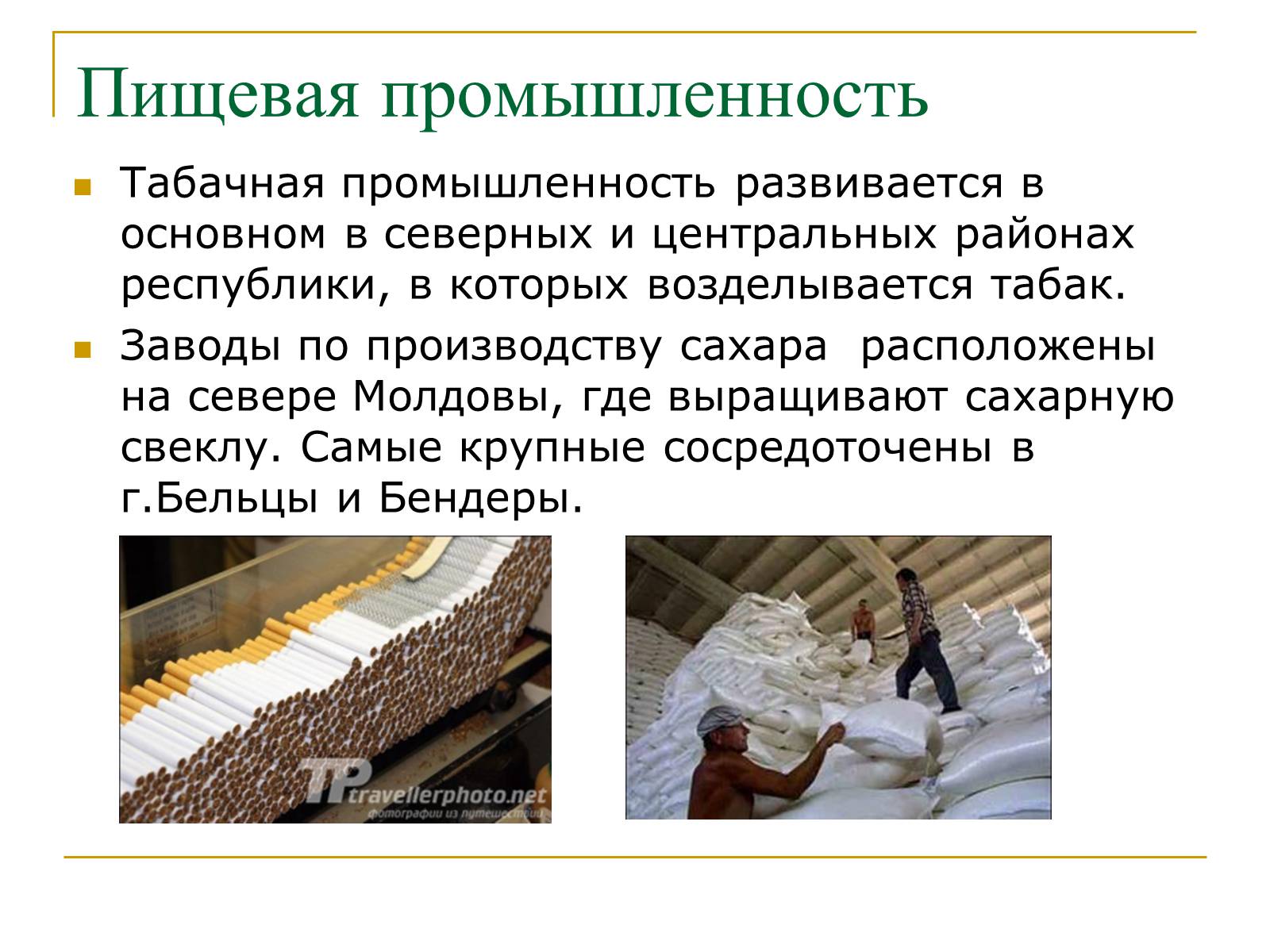 Пищевая промышленность

Табачная промышленность развивается в основном в северных и центральных районах республики, в которых возделывается табак.

Заводы по производству сахара расположены на севере Молдовы, где выращивают сахарную свеклу. Самые крупные сосредоточены в г.Бельцы и Бендеры.

TP travellerphoto.net
фотографии из путешествий